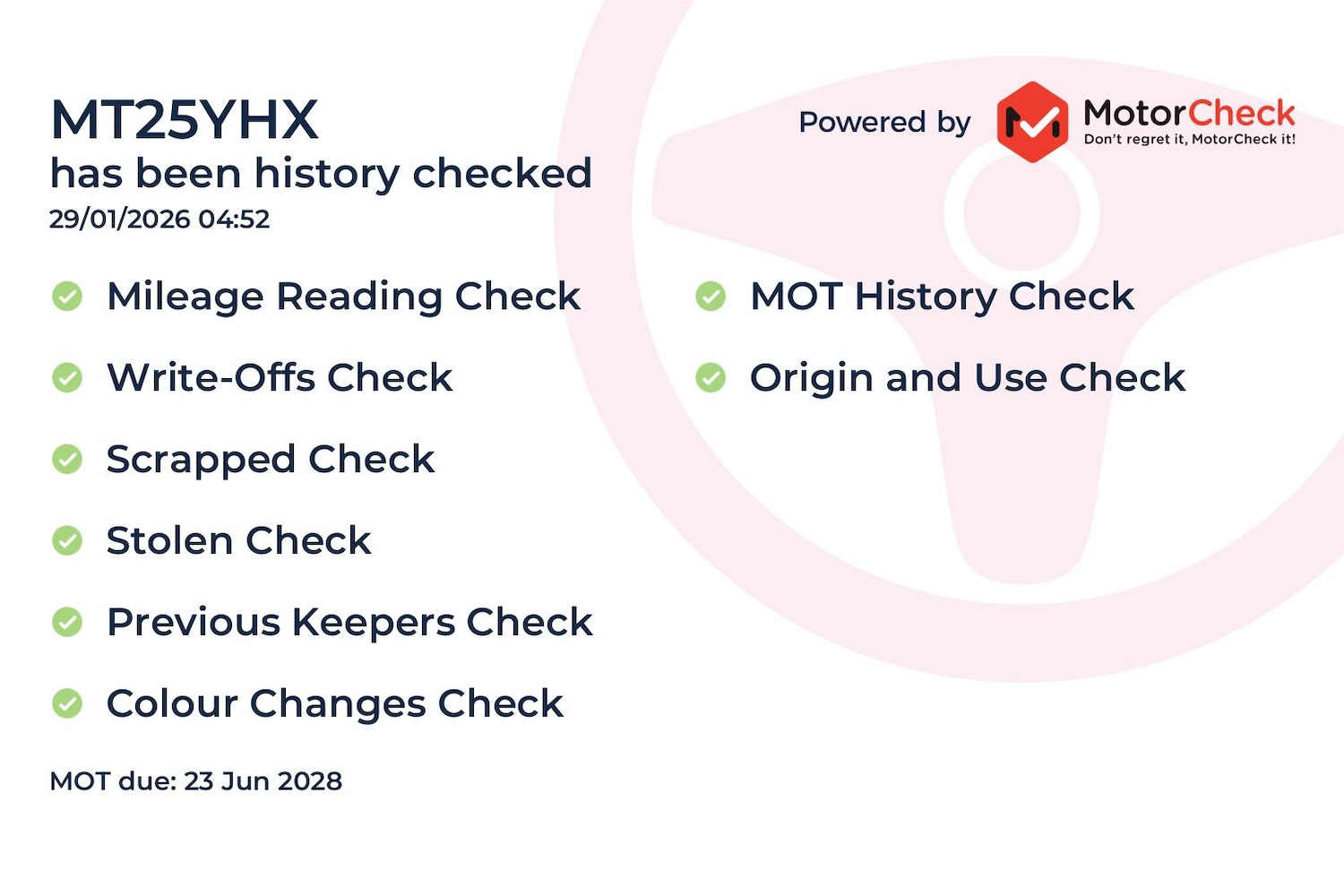 MT25YHX
has been history checked
29/01/2026 04:52

Powered by MotorCheck
Don't regret it, MotorCheck it!

Mileage Reading Check

Write-Offs Check

Scrapped Check

Stolen Check

Previous Keepers Check

Colour Changes Check

MOT History Check

Origin and Use Check

MOT due: 23 Jun 2028